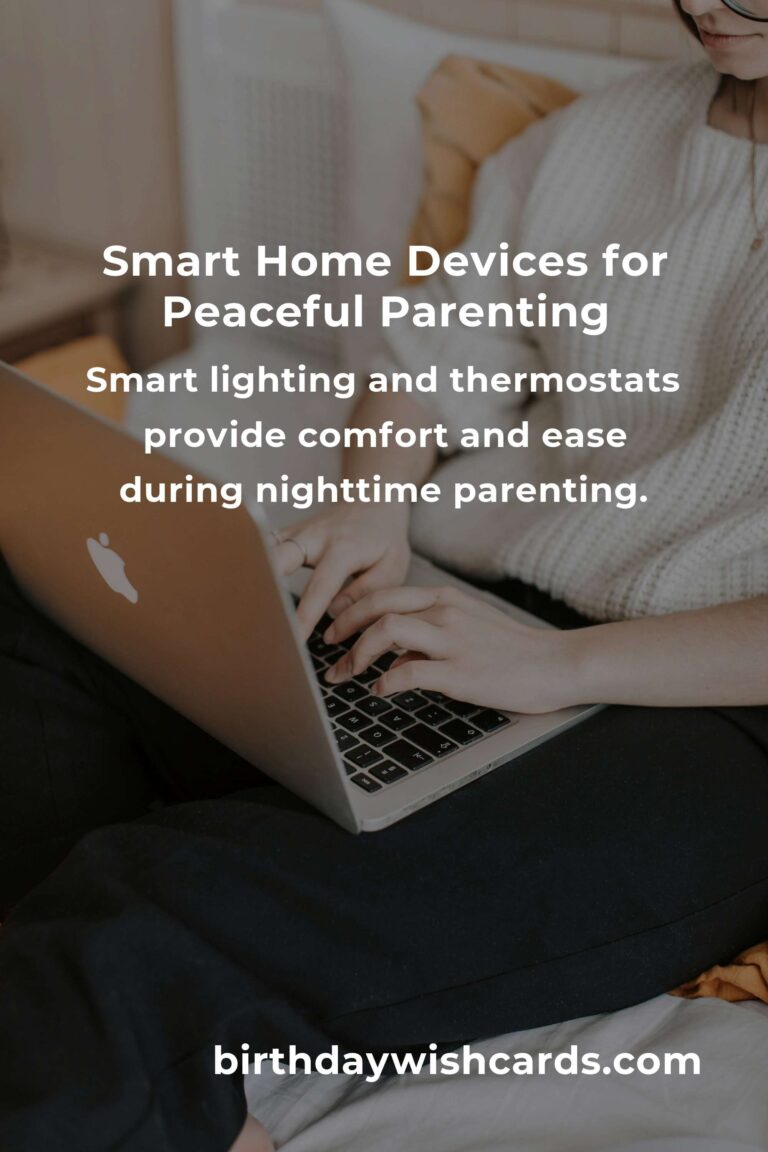 Smart Home Devices for Peaceful Parenting

Smart lighting and thermostats provide comfort and ease during nighttime parenting.

birthdaywishcards.com